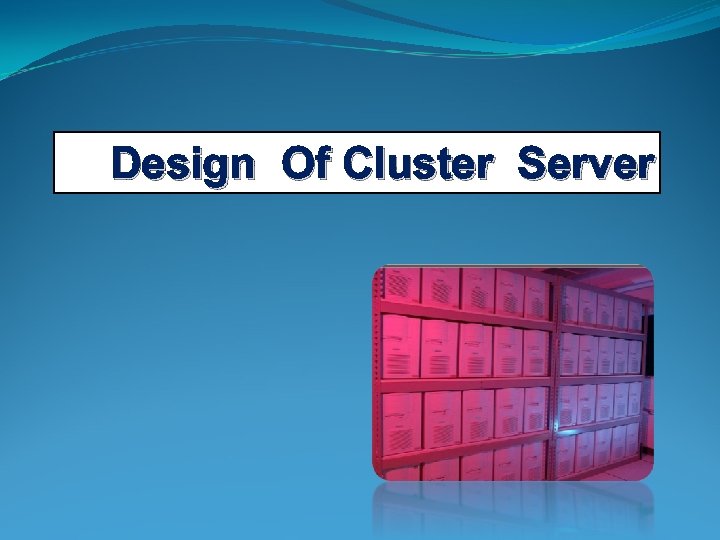 Design Of Cluster Server